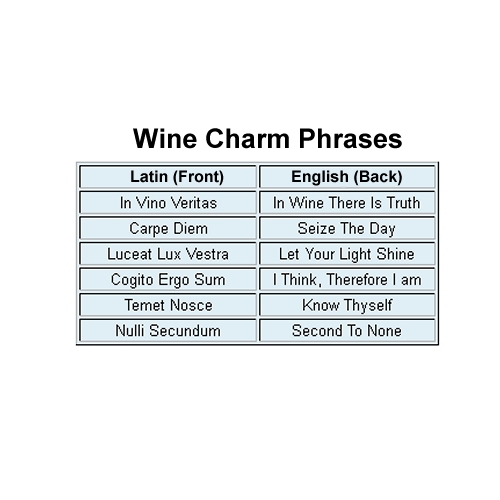 Wine Charm Phrases

| Latin (Front) | English (Back) |
|---|---|
| In Vino Veritas | In Wine There Is Truth |
| Carpe Diem | Seize The Day |
| Luceat Lux Vestra | Let Your Light Shine |
| Cogito Ergo Sum | I Think, Therefore I am |
| Temet Nosce | Know Thyself |
| Nulli Secundum | Second To None |